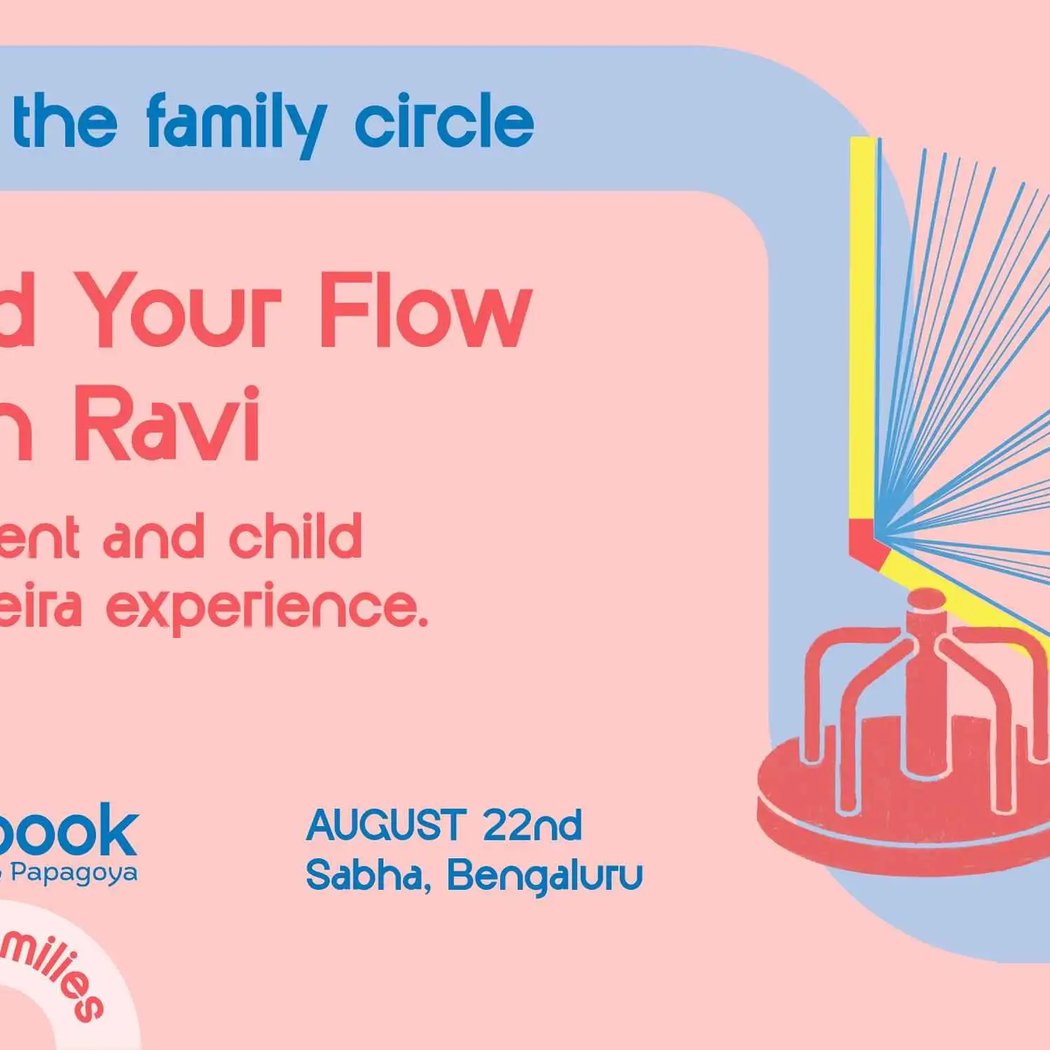 the family circle

d Your Flow
n Ravi

ent and child
eira experience.

book
Papagoya

AUGUST 22nd
Sabha, Bengaluru

milies